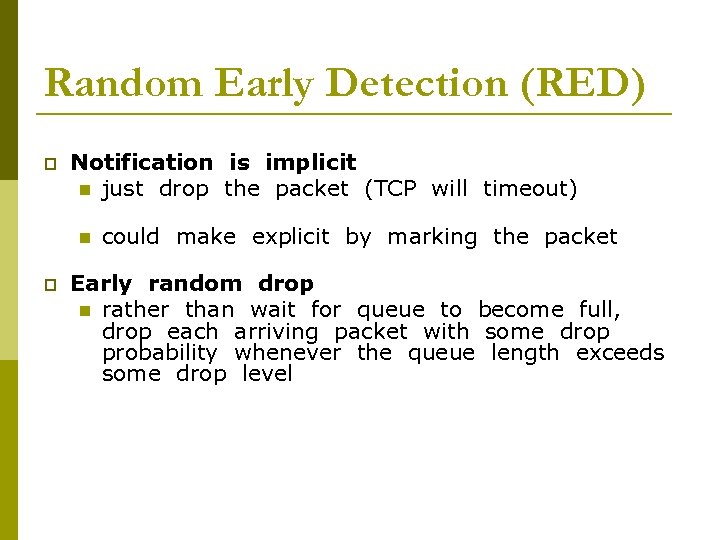 Random Early Detection (RED)

Notification is implicit

just drop the packet (TCP will timeout)

could make explicit by marking the packet

Early random drop

rather than wait for queue to become full, drop each arriving packet with some drop probability whenever the queue length exceeds some drop level